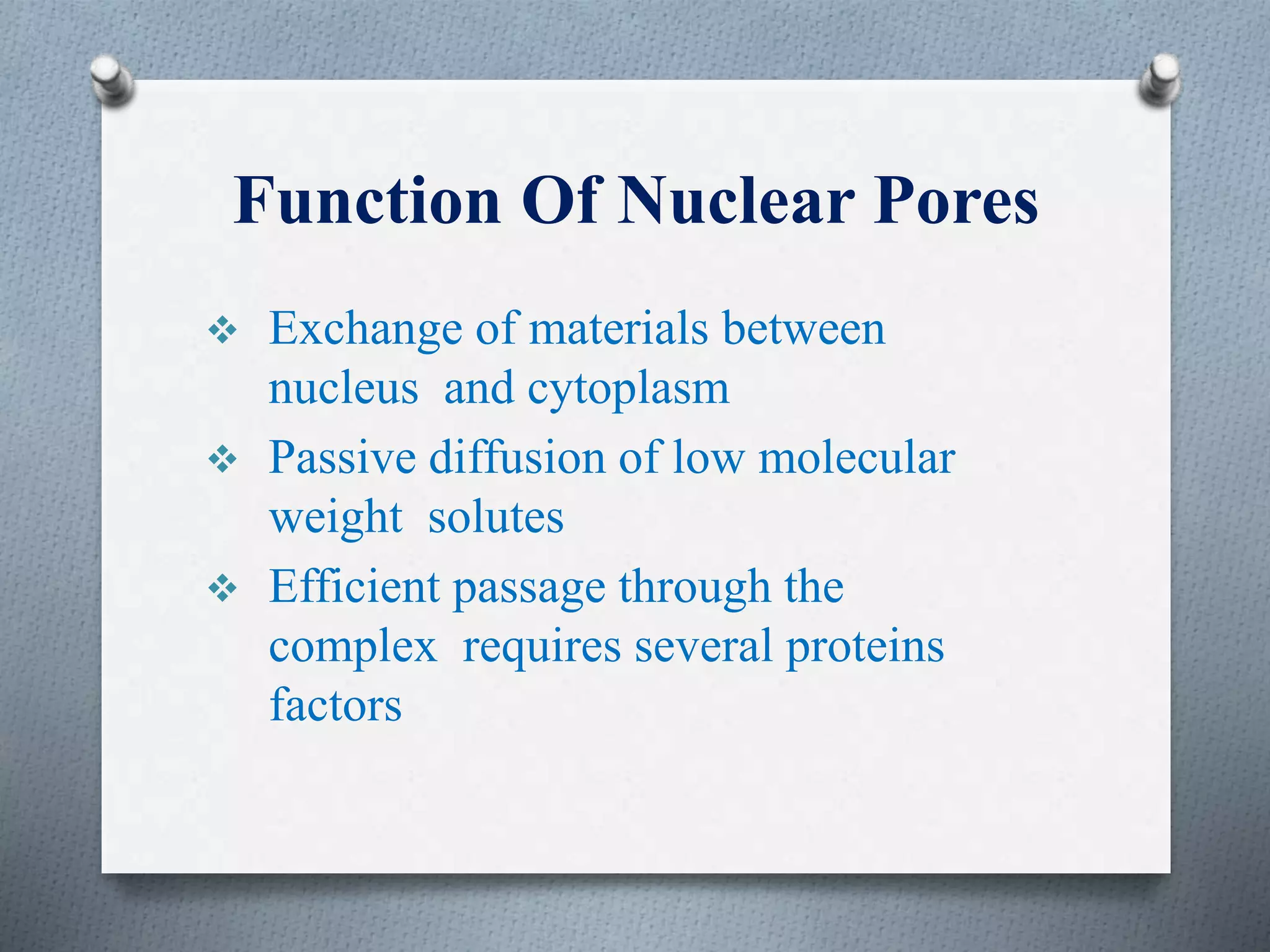 Function Of Nuclear Pores

❖ Exchange of materials between nucleus and cytoplasm
❖ Passive diffusion of low molecular weight solutes
❖ Efficient passage through the complex requires several proteins factors